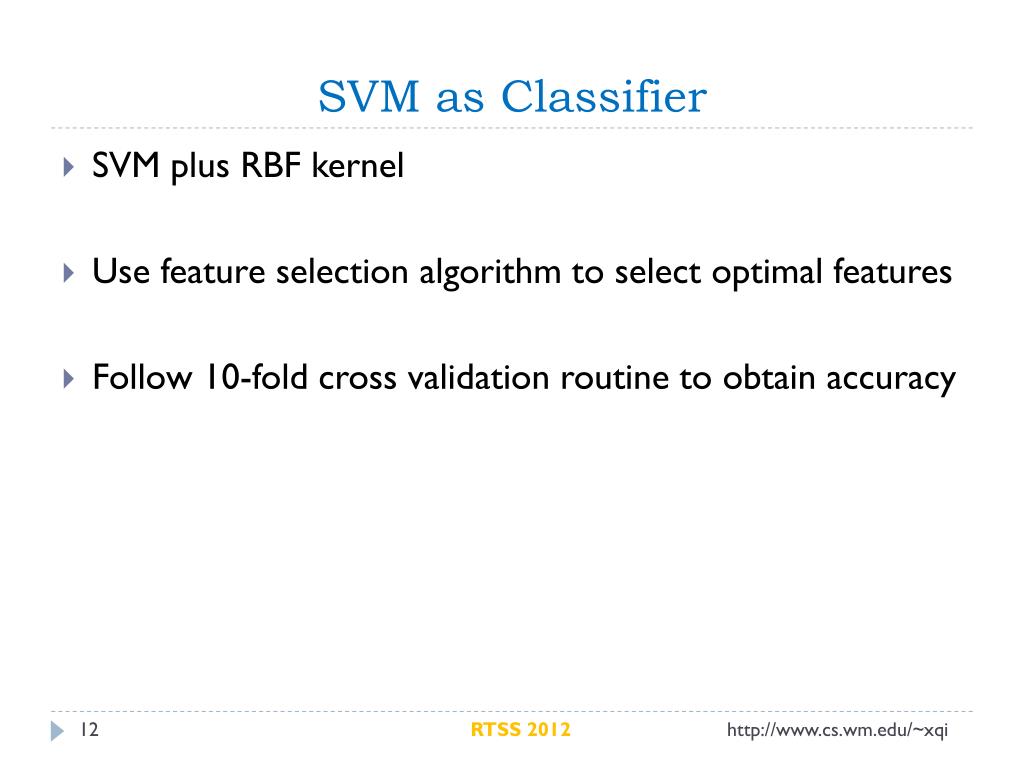 SVM as Classifier

SVM plus RBF kernel

Use feature selection algorithm to select optimal features

Follow 10-fold cross validation routine to obtain accuracy

12

RTSS 2012

http://www.cs.wm.edu/~xqi